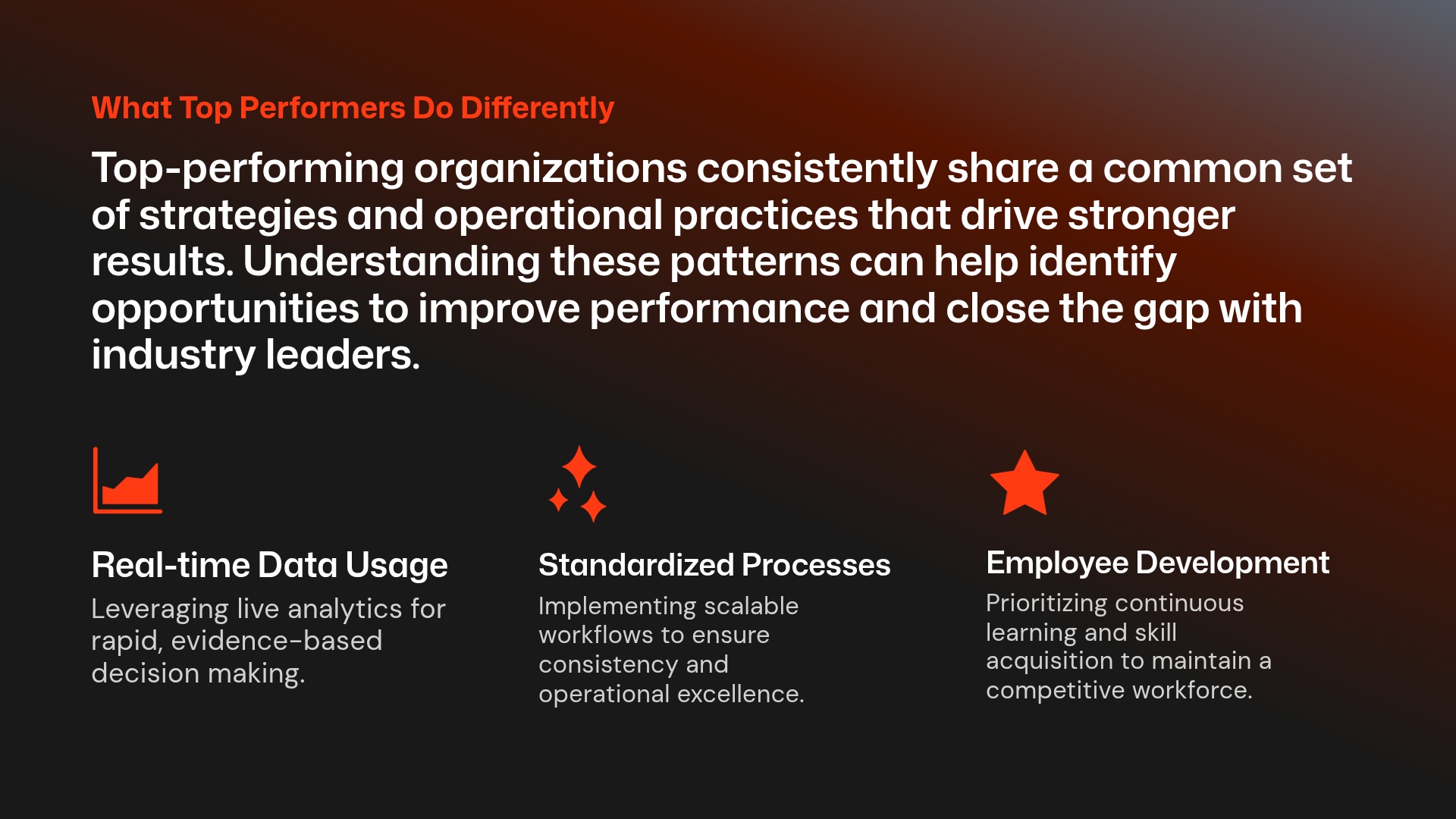 What Top Performers Do Differently

Top-performing organizations consistently share a common set of strategies and operational practices that drive stronger results. Understanding these patterns can help identify opportunities to improve performance and close the gap with industry leaders.

Real-time Data Usage

Leveraging live analytics for rapid, evidence-based decision making.

Standardized Processes

Implementing scalable workflows to ensure consistency and operational excellence.

Employee Development

Prioritizing continuous learning and skill acquisition to maintain a competitive workforce.